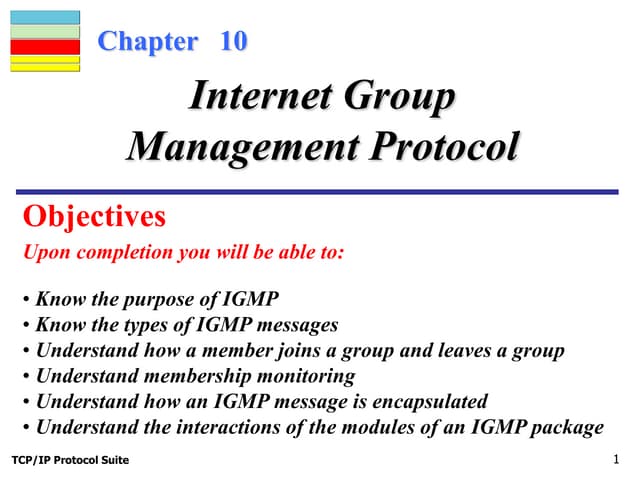 Chapter 10

Internet Group Management Protocol

Objectives

Upon completion you will be able to:

• Know the purpose of IGMP
• Know the types of IGMP messages
• Understand how a member joins a group and leaves a group
• Understand membership monitoring
• Understand how an IGMP message is encapsulated
• Understand the interactions of the modules of an IGMP package

TCP/IP Protocol Suite

1